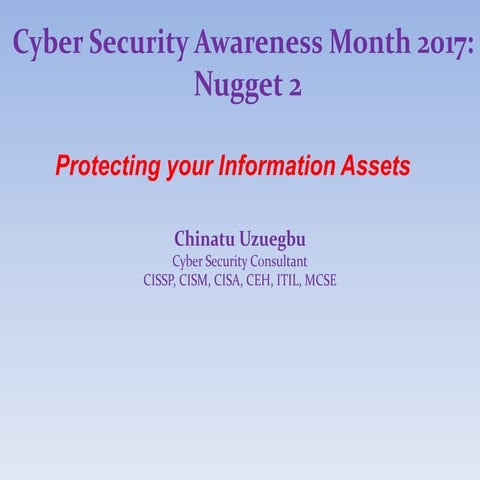 Cyber Security Awareness Month 2017: Nugget 2

Protecting your Information Assets

Chinatu Uzuegbu
Cyber Security Consultant
CISSP, CISM, CISA, CEH, ITIL, MCSE